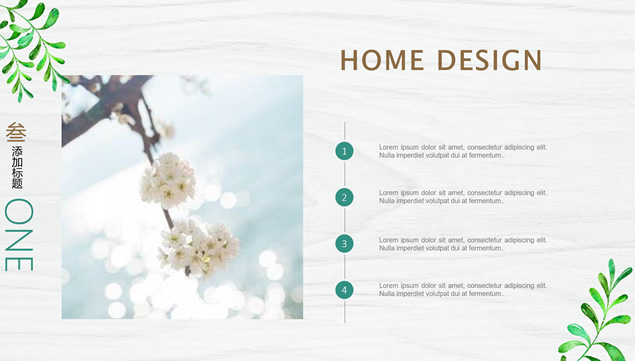 叁
添加标题
ONE

HOME DESIGN

1
Lorem ipsum dolor sit amet, consectetur adipiscing elit. Nulla imperdiet volutpat dui at fermentum..

2
Lorem ipsum dolor sit amet, consectetur adipiscing elit. Nulla imperdiet volutpat dui at fermentum..

3
Lorem ipsum dolor sit amet, consectetur adipiscing elit. Nulla imperdiet volutpat dui at fermentum..

4
Lorem ipsum dolor sit amet, consectetur adipiscing elit. Nulla imperdiet volutpat dui at fermentum..